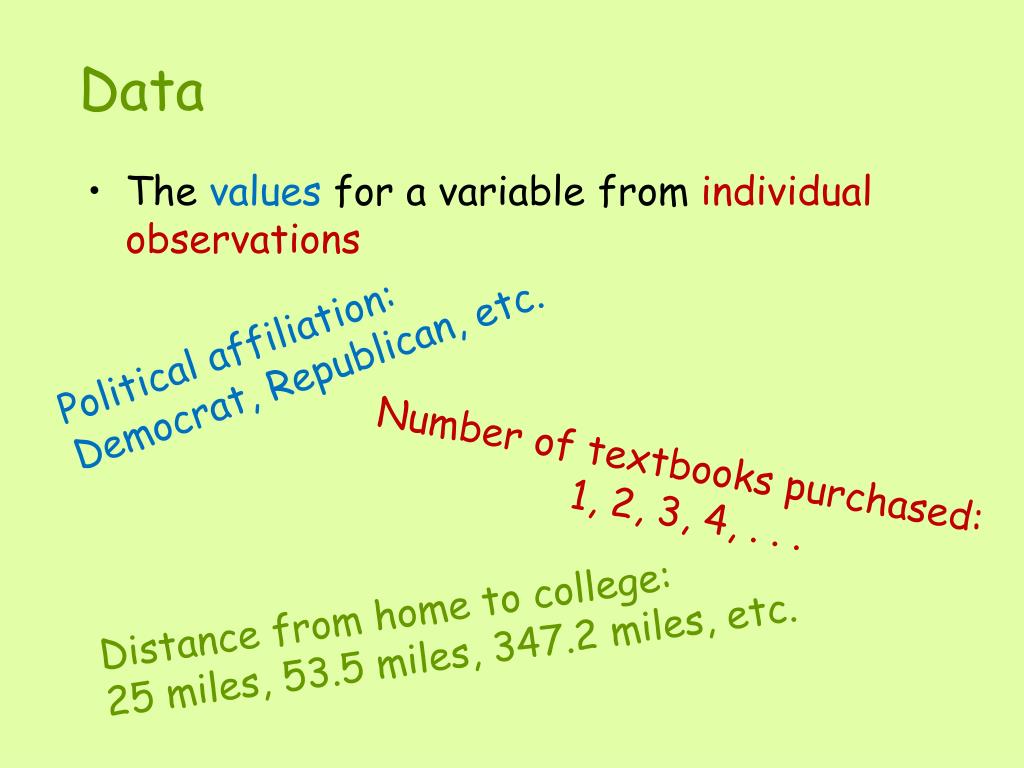 Data

• The values for a variable from individual observations

Political affiliation:
Democrat, Republican, etc.

Number of textbooks purchased:
1, 2, 3, 4, . . .

Distance from home to college:
25 miles, 53.5 miles, 347.2 miles, etc.